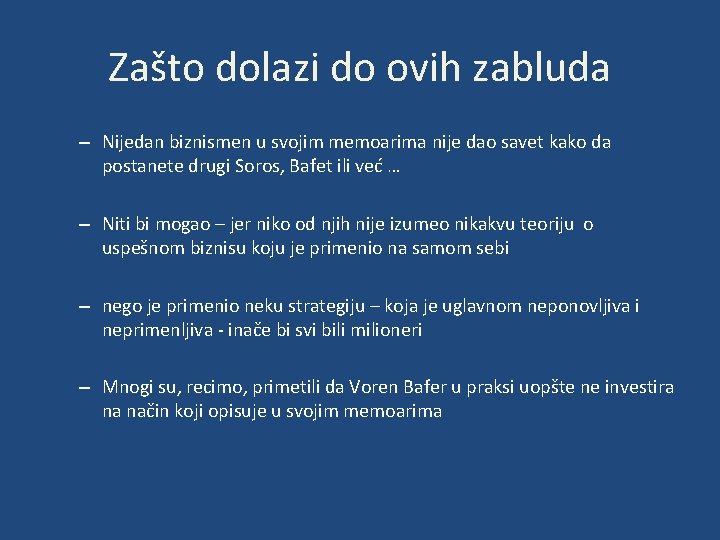 Zašto dolazi do ovih zabluda

– Nijedan biznismen u svojim memoarima nije dao savet kako da postanete drugi Soros, Bafet ili već …

– Niti bi mogao – jer niko od njih nije izumeo nikakvu teoriju o uspešnom biznisu koju je primenio na samom sebi

– nego je primenio neku strategiju – koja je uglavnom neponovljiva i neprimenljiva - inače bi svi bili milioneri

– Mnogi su, recimo, primetili da Voren Bafer u praksi uopšte ne investira na način koji opisuje u svojim memoarima